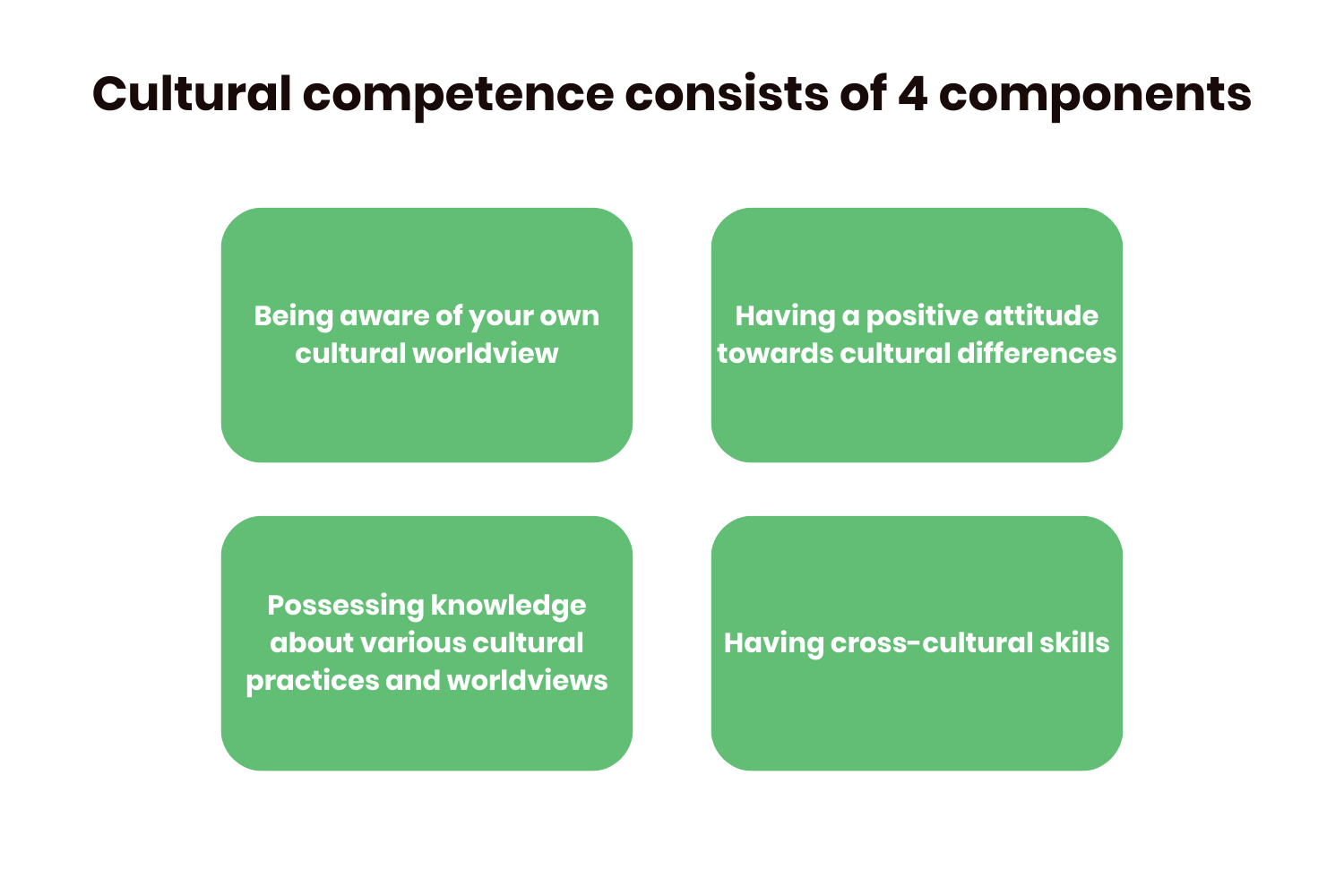 Cultural competence consists of 4 components

Being aware of your own cultural worldview

Having a positive attitude towards cultural differences

Possessing knowledge about various cultural practices and worldviews

Having cross-cultural skills